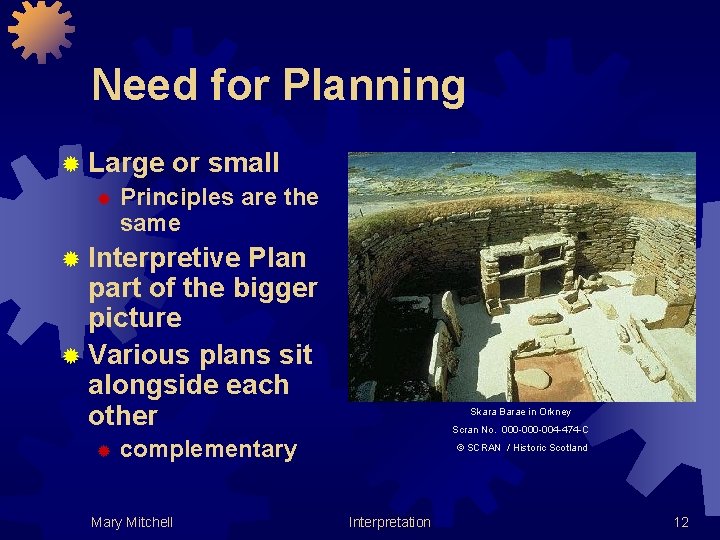 Need for Planning

Large or small

Principles are the same

Interpretive Plan part of the bigger picture

Various plans sit alongside each other

complementary

Skara Barae in Orkney
Scran No. 000-000-004-474-C
© SCRAN / Historic Scotland

Mary Mitchell

Interpretation

12